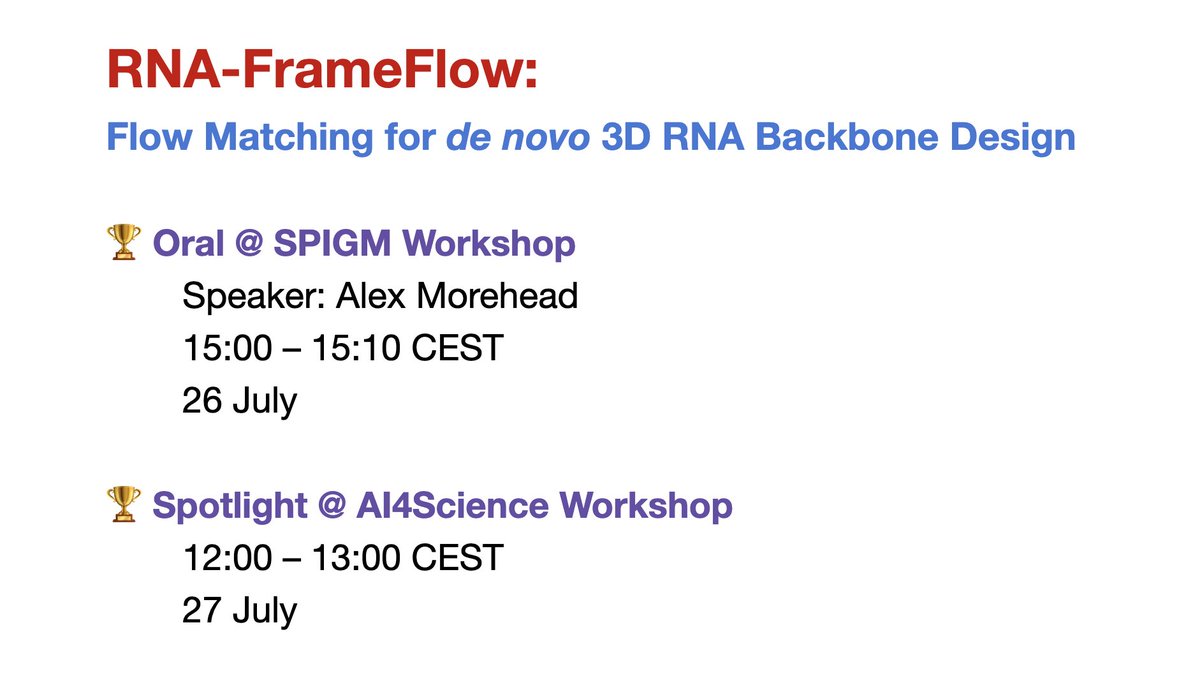 RNA-FrameFlow:

Flow Matching for de novo 3D RNA Backbone Design

🏆 Oral @ SPIGM Workshop
Speaker: Alex Morehead
15:00 – 15:10 CEST
26 July

🏆 Spotlight @ AI4Science Workshop
12:00 – 13:00 CEST
27 July